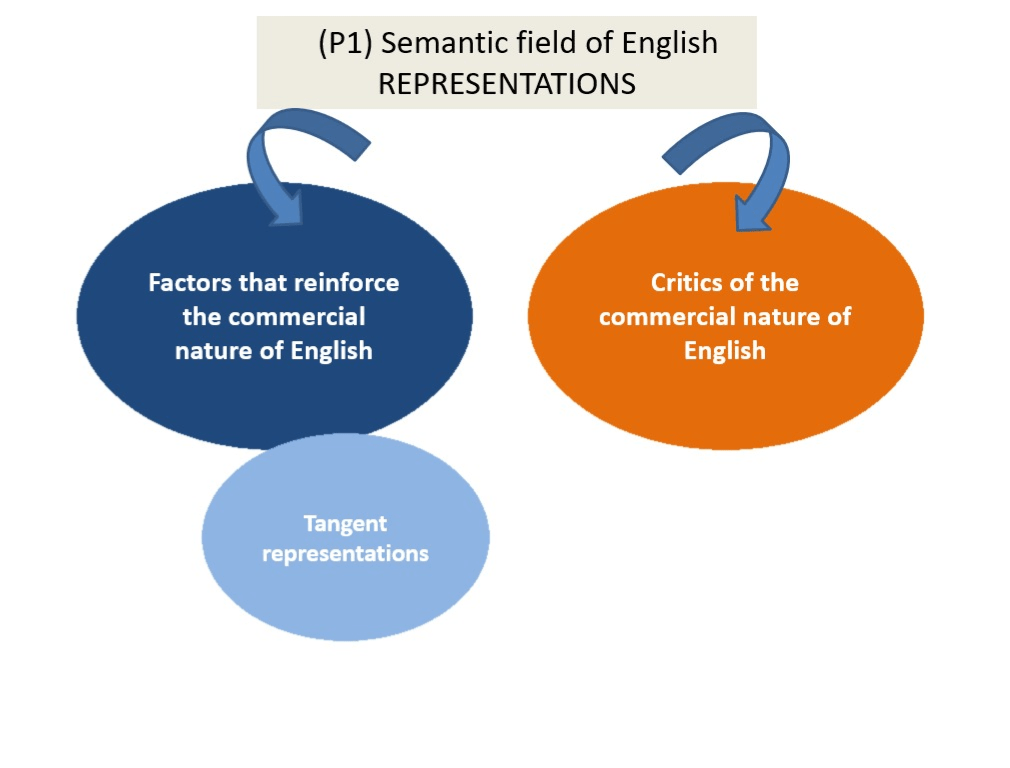 (P1) Semantic field of English REPRESENTATIONS

Factors that reinforce the commercial nature of English

Critics of the commercial nature of English

Tangent representations